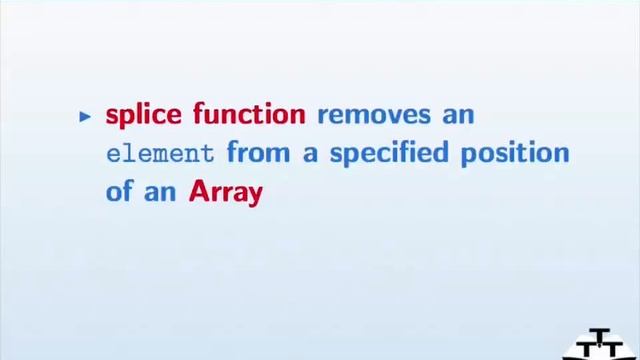 ▸ splice function removes an element from a specified position of an Array